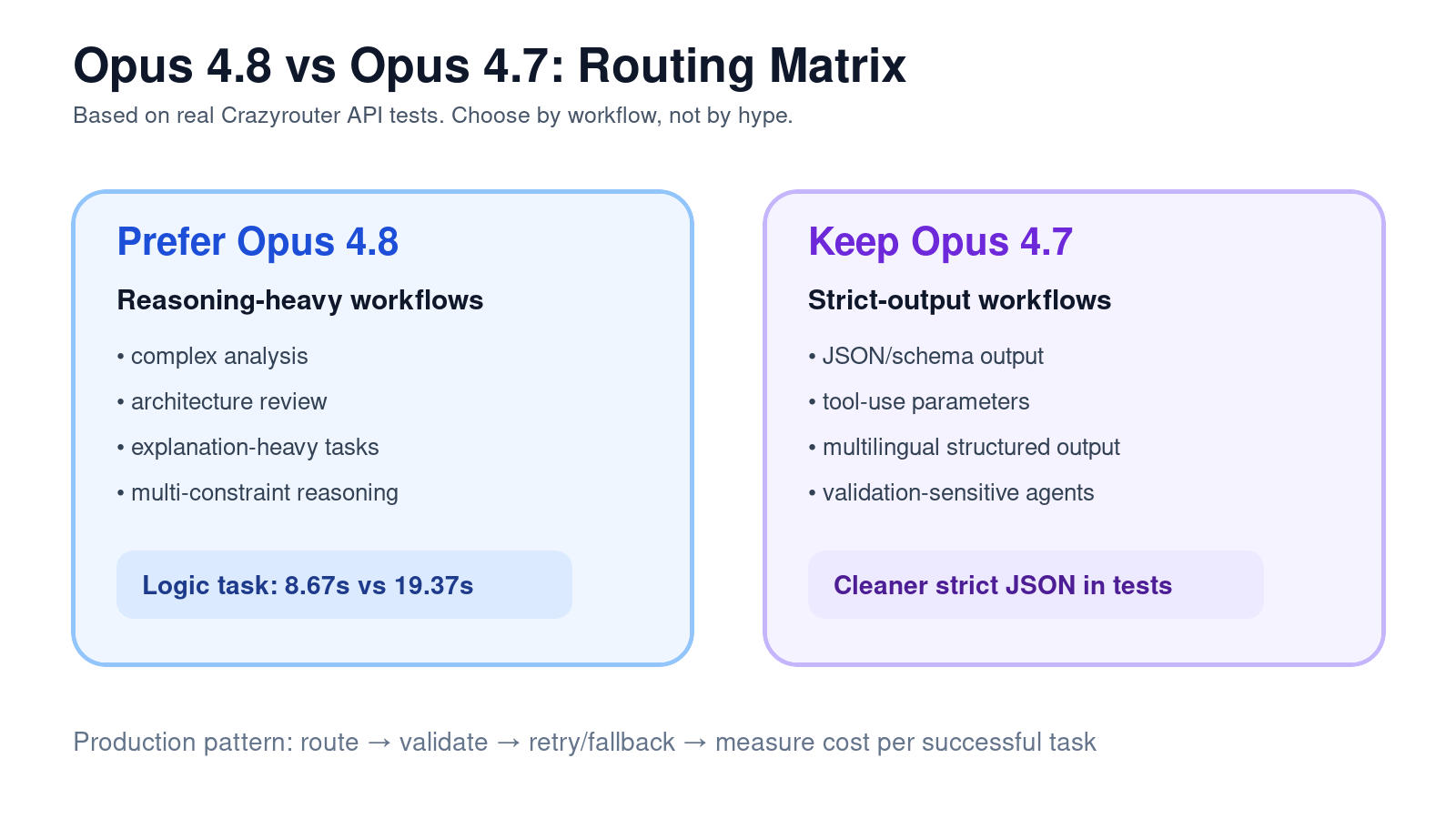 Opus 4.8 vs Opus 4.7: Routing Matrix

Based on real Crazyrouter API tests. Choose by workflow, not by hype.

Prefer Opus 4.8

Reasoning-heavy workflows

• complex analysis
• architecture review
• explanation-heavy tasks
• multi-constraint reasoning

Logic task: 8.67s vs 19.37s

Keep Opus 4.7

Strict-output workflows

• JSON/schema output
• tool-use parameters
• multilingual structured output
• validation-sensitive agents

Cleaner strict JSON in tests

Production pattern: route → validate → retry/fallback → measure cost per successful task